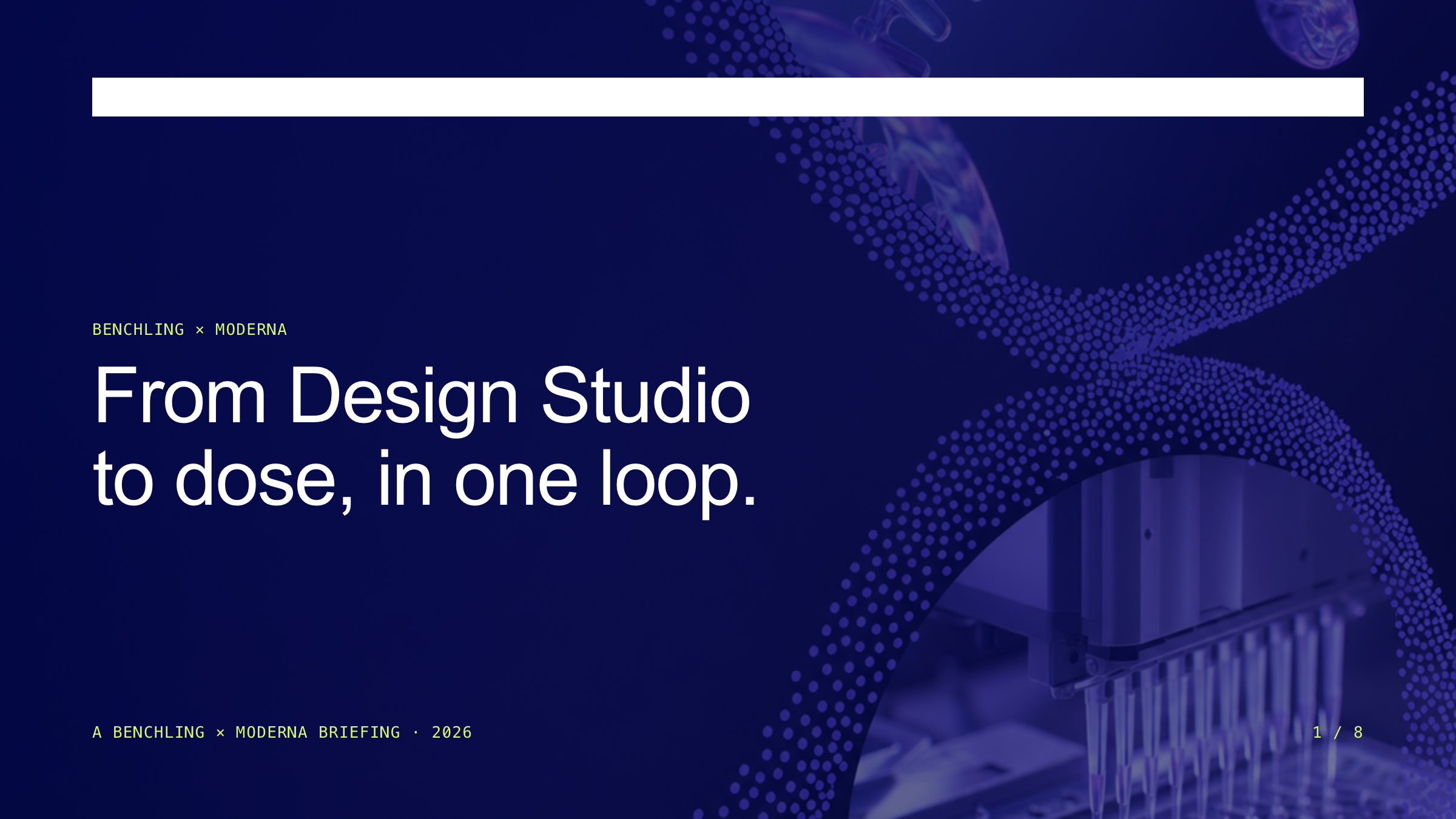 BENCHLING × MODERNA

From Design Studio to dose, in one loop.

A BENCHLING × MODERNA BRIEFING · 2026

1 / 8